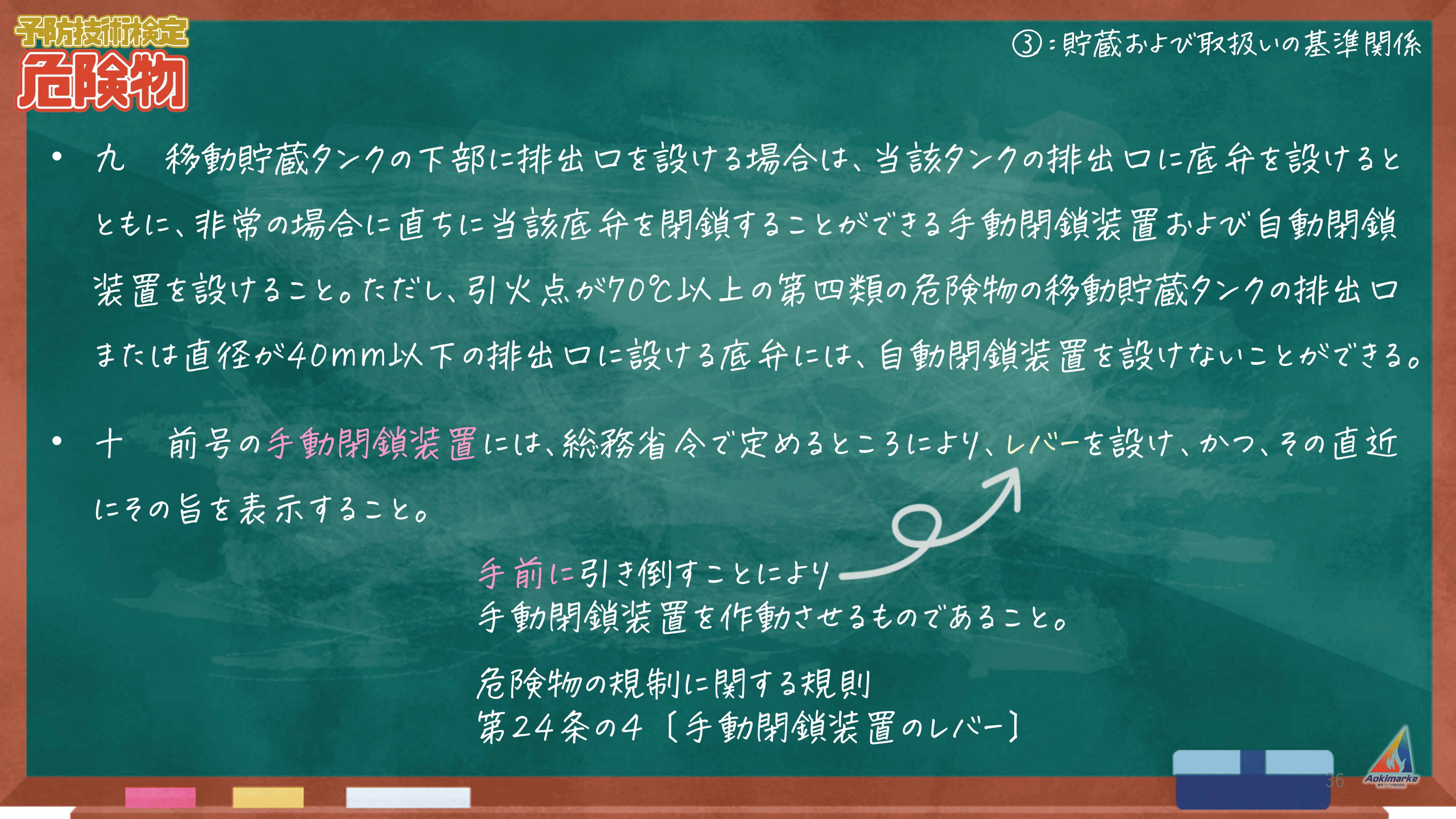 予防技術検定
危険物

③：貯蔵および取扱いの基準関係

• 九　移動貯蔵タンクの下部に排出口を設ける場合は、当該タンクの排出口に底弁を設けるとともに、非常の場合に直ちに当該底弁を閉鎖することができる手動閉鎖装置および自動閉鎖装置を設けること。ただし、引火点が70℃以上の第四類の危険物の移動貯蔵タンクの排出口または直径が40mm以下の排出口に設ける底弁には、自動閉鎖装置を設けないことができる。

• 十　前号の手動閉鎖装置には、総務省令で定めるところにより、レバーを設け、かつ、その直近にその旨を表示すること。

手前に引き倒すことにより
手動閉鎖装置を作動させるものであること。

危険物の規制に関する規則
第24条の4〔手動閉鎖装置のレバー〕

36

Aokimarke